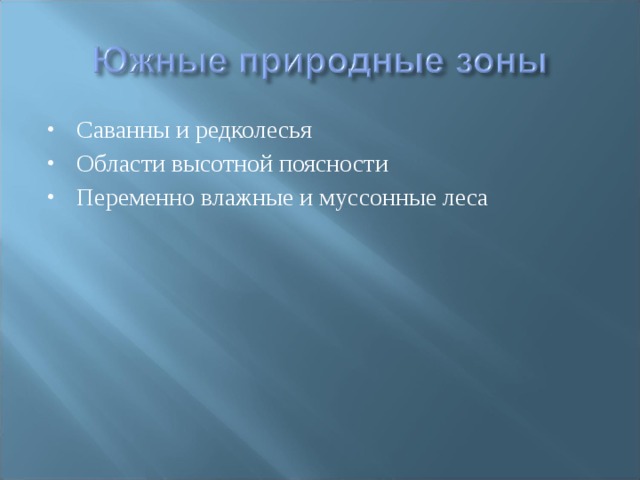 Южные природные зоны

• Саванны и редколесья
• Области высотной поясности
• Переменно влажные и муссонные леса